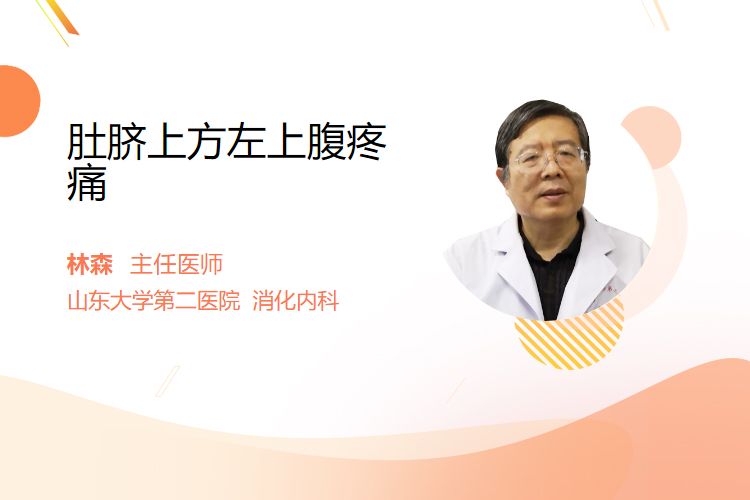 肚脐上方左上腹疼痛

林森 主任医师
山东大学第二医院 消化内科